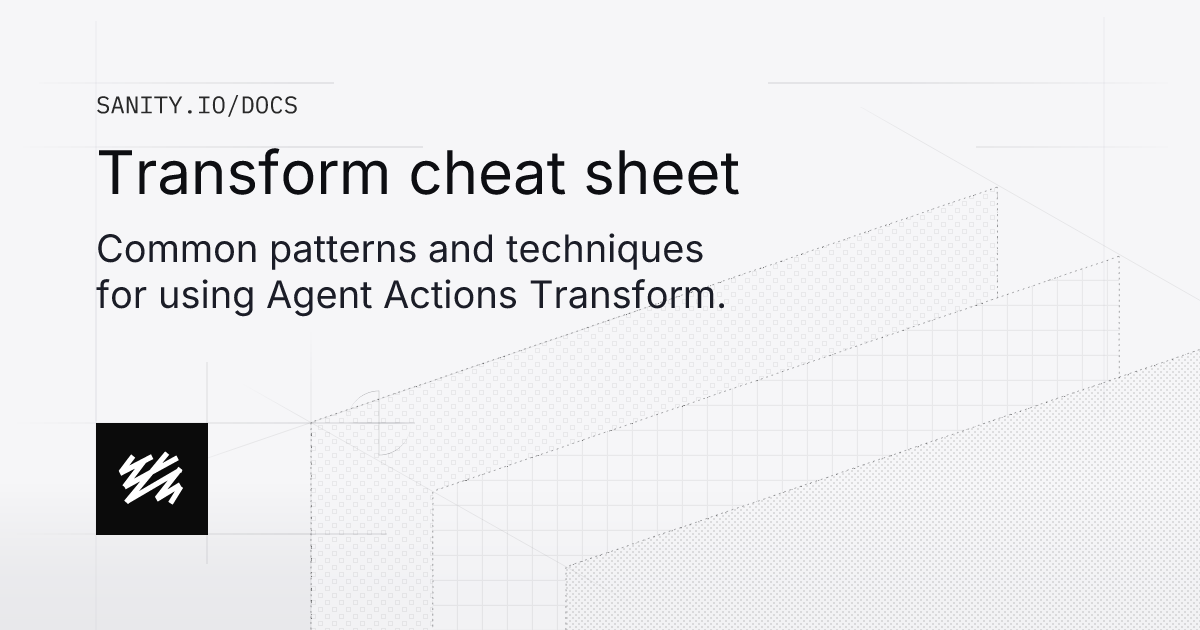 SANITY.IO/DOCS

Transform cheat sheet

Common patterns and techniques for using Agent Actions Transform.